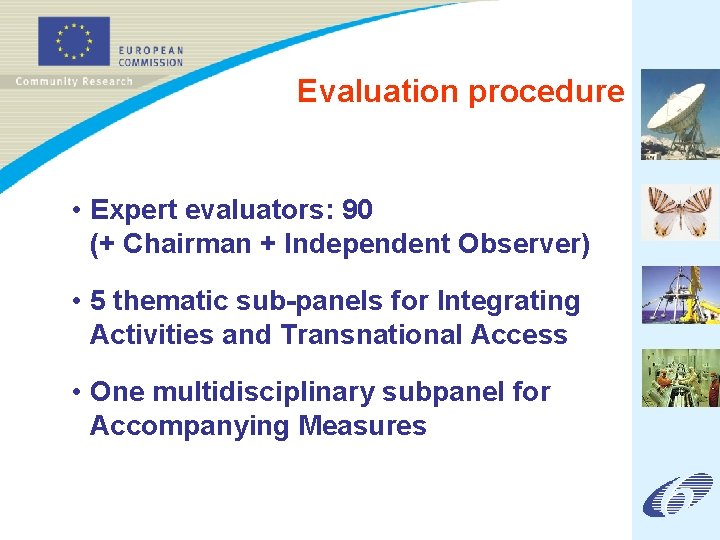 EUROPEAN COMMISSION
Community Research

Evaluation procedure

• Expert evaluators: 90 (+ Chairman + Independent Observer)

• 5 thematic sub-panels for Integrating Activities and Transnational Access

• One multidisciplinary subpanel for Accompanying Measures